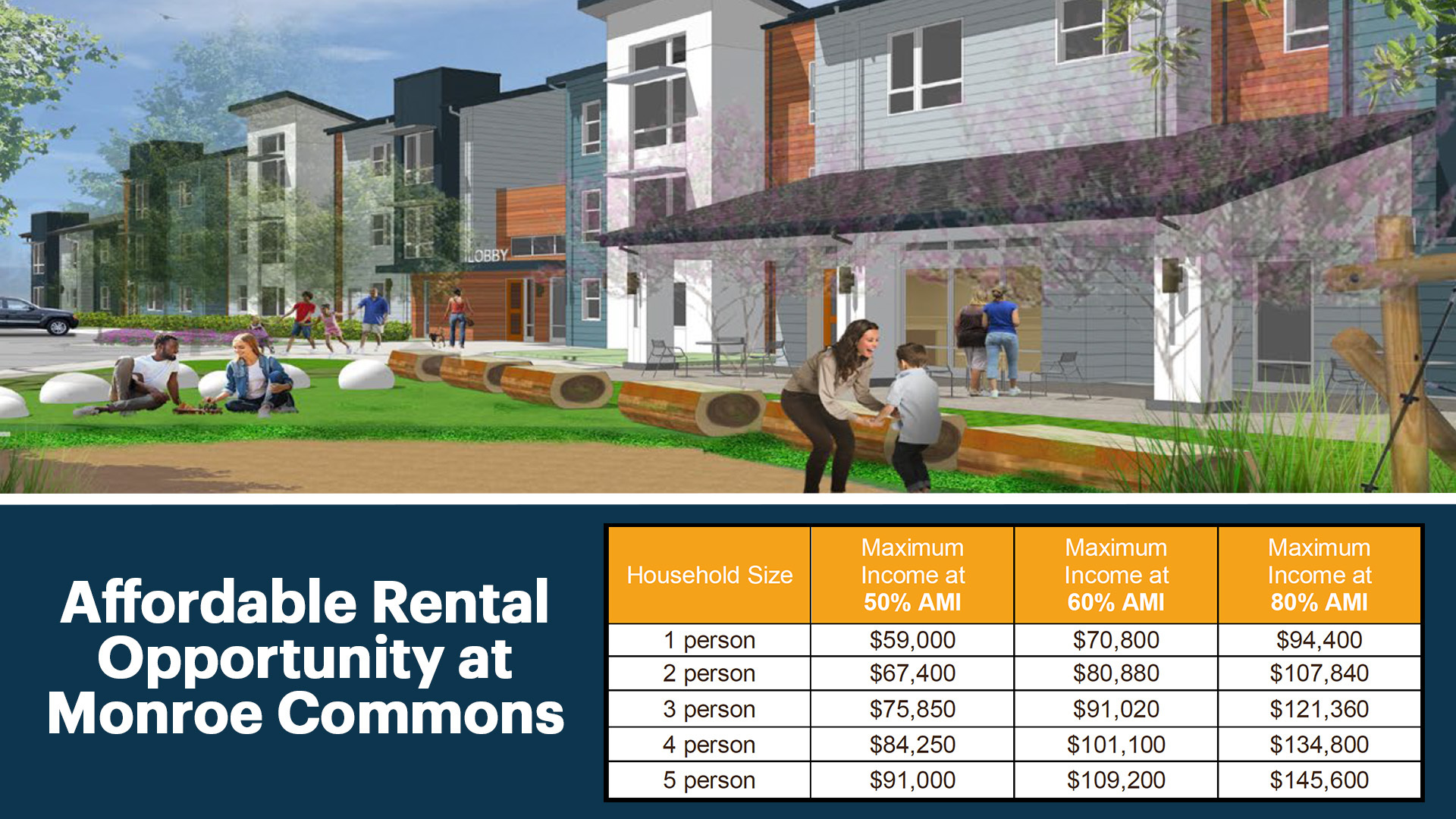 LOBBY

Affordable Rental Opportunity at Monroe Commons

| Household Size | Maximum Income at 50% AMI | Maximum Income at 60% AMI | Maximum Income at 80% AMI |
|---|---|---|---|
| 1 person | $59,000 | $70,800 | $94,400 |
| 2 person | $67,400 | $80,880 | $107,840 |
| 3 person | $75,850 | $91,020 | $121,360 |
| 4 person | $84,250 | $101,100 | $134,800 |
| 5 person | $91,000 | $109,200 | $145,600 |